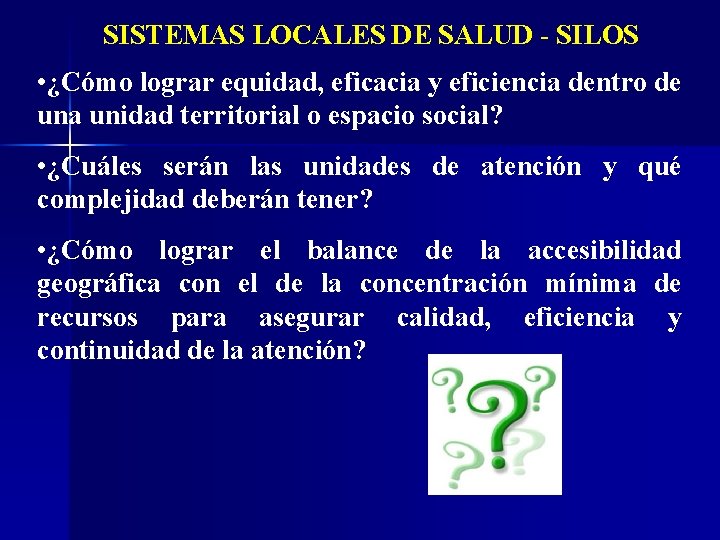 SISTEMAS LOCALES DE SALUD - SILOS

•¿Cómo lograr equidad, eficacia y eficiencia dentro de una unidad territorial o espacio social?

•¿Cuáles serán las unidades de atención y qué complejidad deberán tener?

•¿Cómo lograr el balance de la accesibilidad geográfica con el de la concentración mínima de recursos para asegurar calidad, eficiencia y continuidad de la atención?